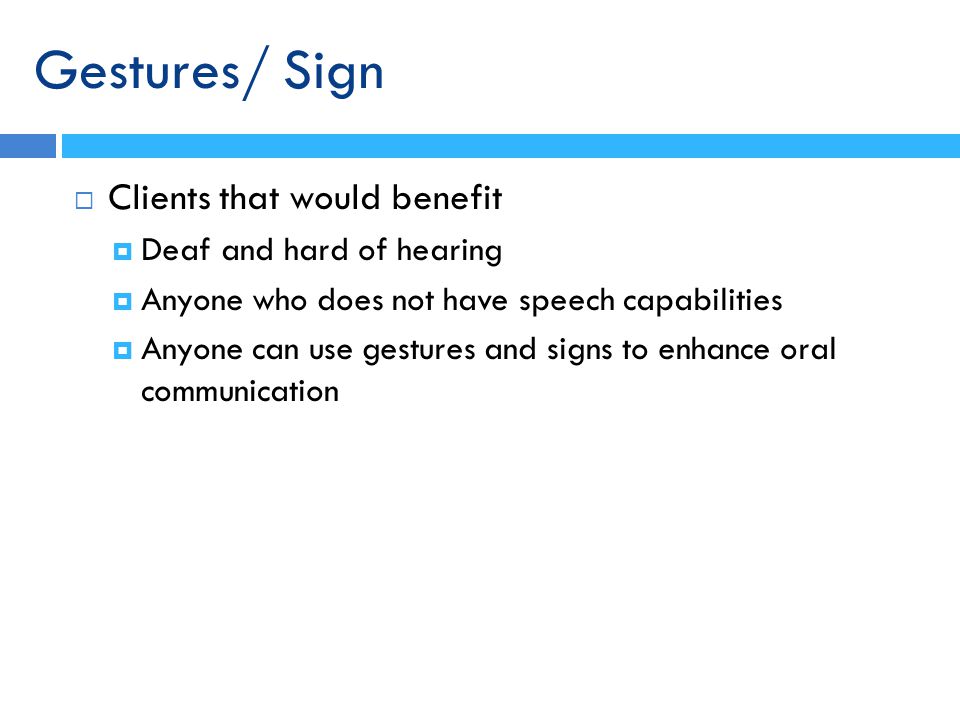 Gestures/ Sign

Clients that would benefit

Deaf and hard of hearing

Anyone who does not have speech capabilities

Anyone can use gestures and signs to enhance oral communication